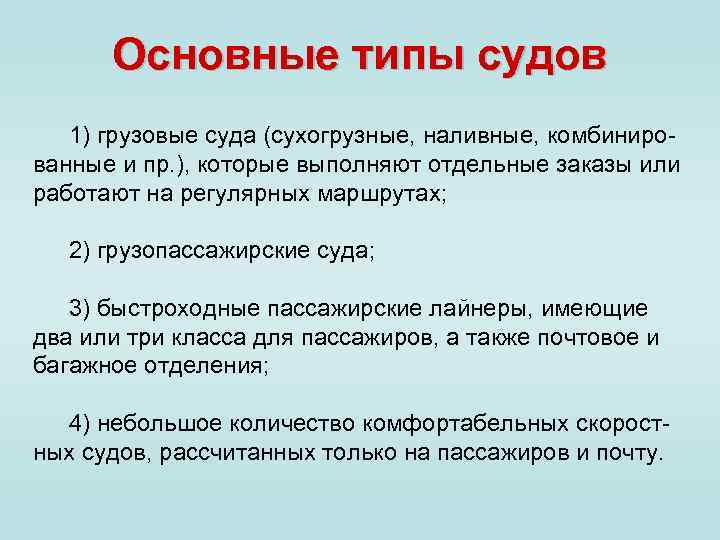 Основные типы судов

1) грузовые суда (сухогрузные, наливные, комбинированные и пр.), которые выполняют отдельные заказы или работают на регулярных маршрутах;

2) грузопассажирские суда;

3) быстроходные пассажирские лайнеры, имеющие два или три класса для пассажиров, а также почтовое и багажное отделения;

4) небольшое количество комфортабельных скоростных судов, рассчитанных только на пассажиров и почту.